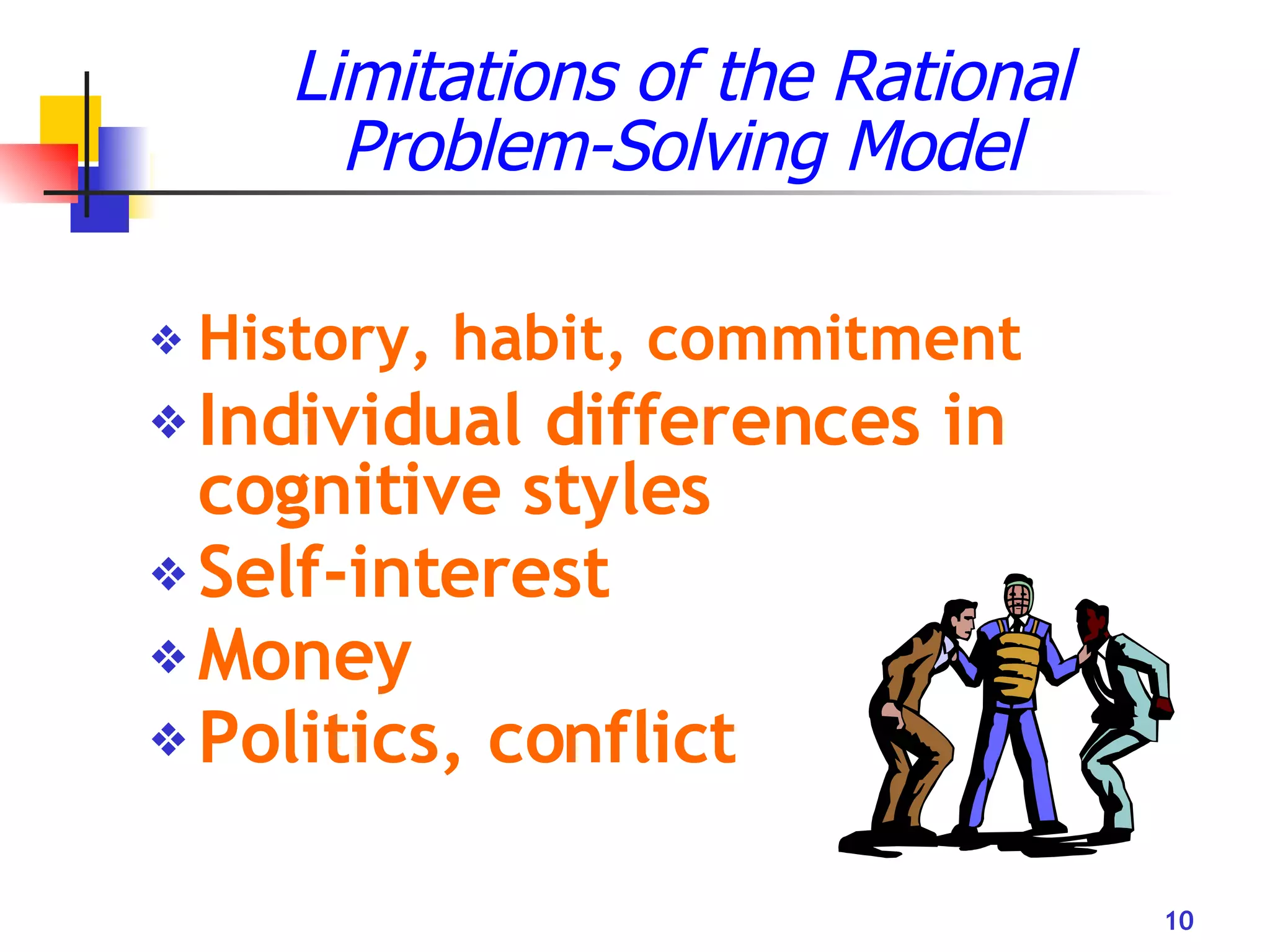 Limitations of the Rational Problem-Solving Model

❖ History, habit, commitment
❖ Individual differences in cognitive styles
❖ Self-interest
❖ Money
❖ Politics, conflict

10